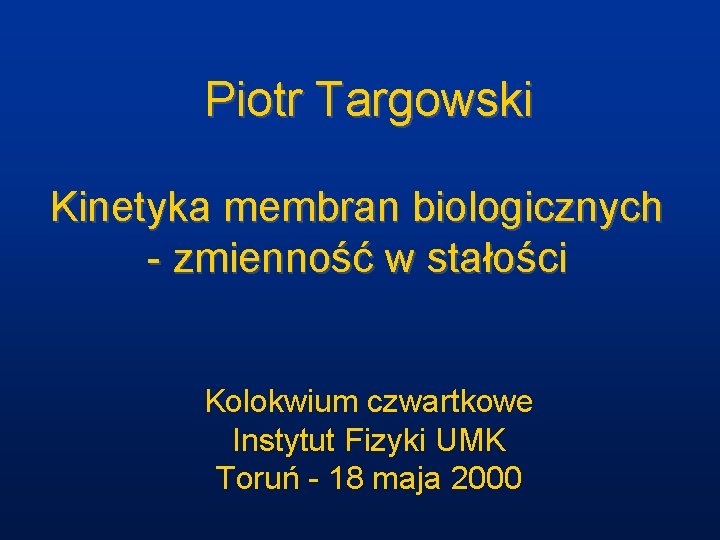 Piotr Targowski

Kinetyka membran biologicznych
- zmienność w stałości

Kolokwium czwartkowe
Instytut Fizyki UMK
Toruń - 18 maja 2000